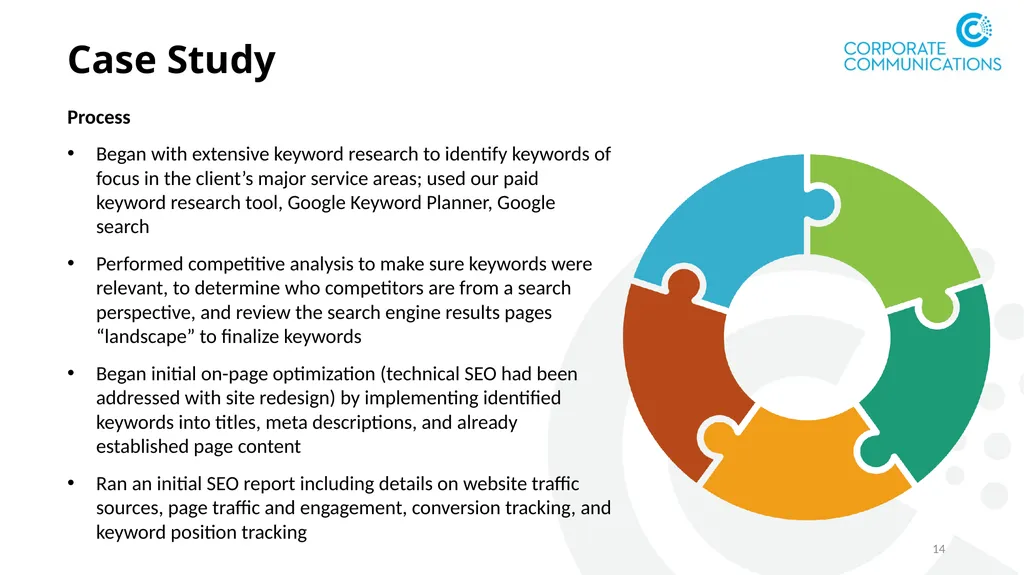 Case Study

CORPORATE COMMUNICATIONS

Process

• Began with extensive keyword research to identify keywords of focus in the client’s major service areas; used our paid keyword research tool, Google Keyword Planner, Google search

• Performed competitive analysis to make sure keywords were relevant, to determine who competitors are from a search perspective, and review the search engine results pages “landscape” to finalize keywords

• Began initial on-page optimization (technical SEO had been addressed with site redesign) by implementing identified keywords into titles, meta descriptions, and already established page content

• Ran an initial SEO report including details on website traffic sources, page traffic and engagement, conversion tracking, and keyword position tracking

14